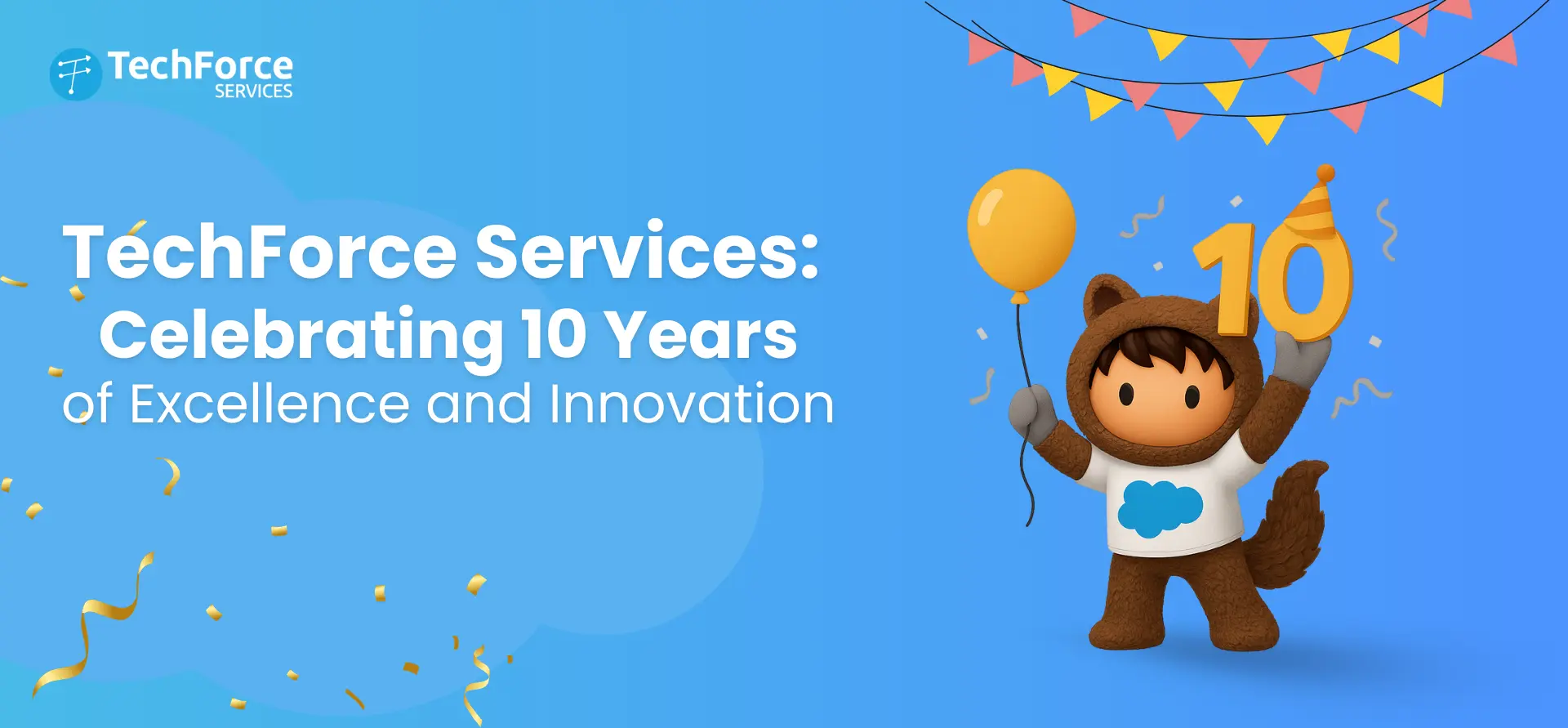 TechForce SERVICES

TechForce Services: Celebrating 10 Years of Excellence and Innovation

10